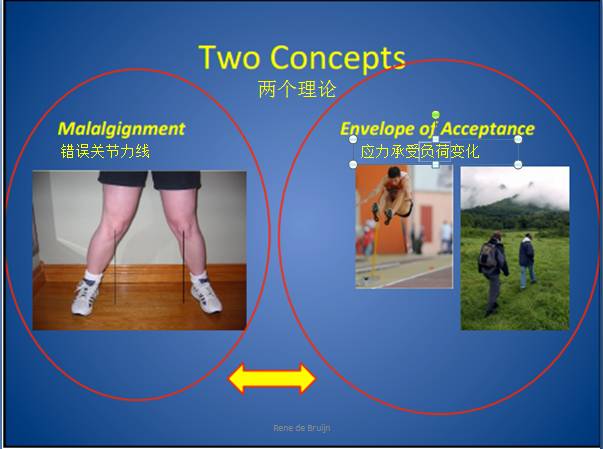 Two Concepts
两个理论

Malalgignment
错误关节力线

Envelope of Acceptance
应力承受负荷变化

Rene de Bruijn